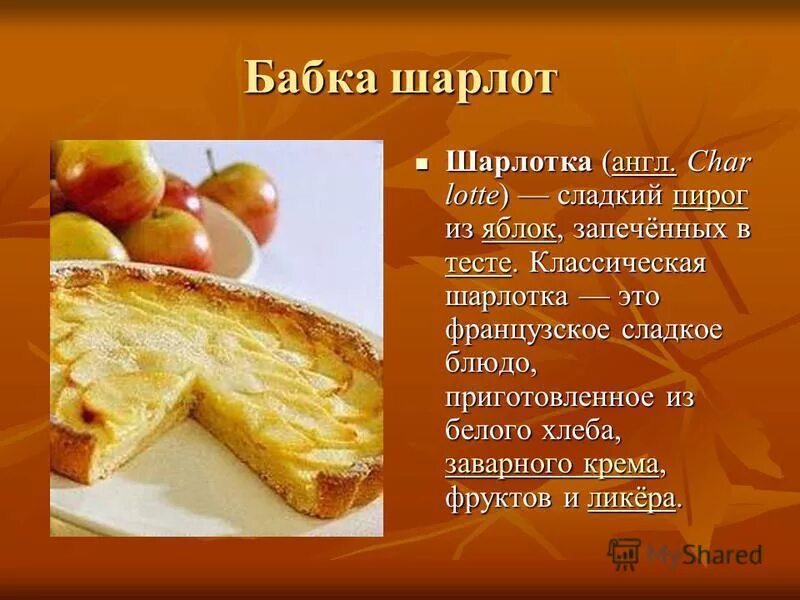 Бабка шарлот

Шарлотка (англ. Char lotte) — сладкий пирог из яблок, запечённых в тесте. Классическая шарлотка — это французское сладкое блюдо, приготовленное из белого хлеба, заварного крема, фруктов и ликёра.

MyShared